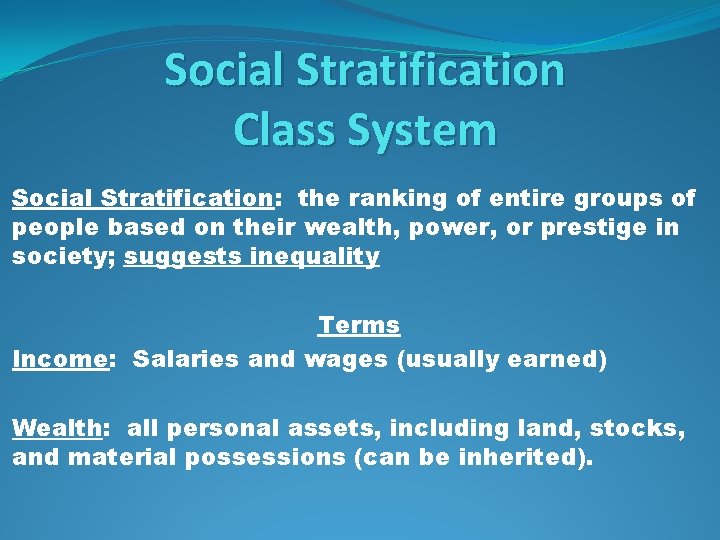 Social Stratification
Class System

Social Stratification: the ranking of entire groups of people based on their wealth, power, or prestige in society; suggests inequality

Terms

Income: Salaries and wages (usually earned)

Wealth: all personal assets, including land, stocks, and material possessions (can be inherited).